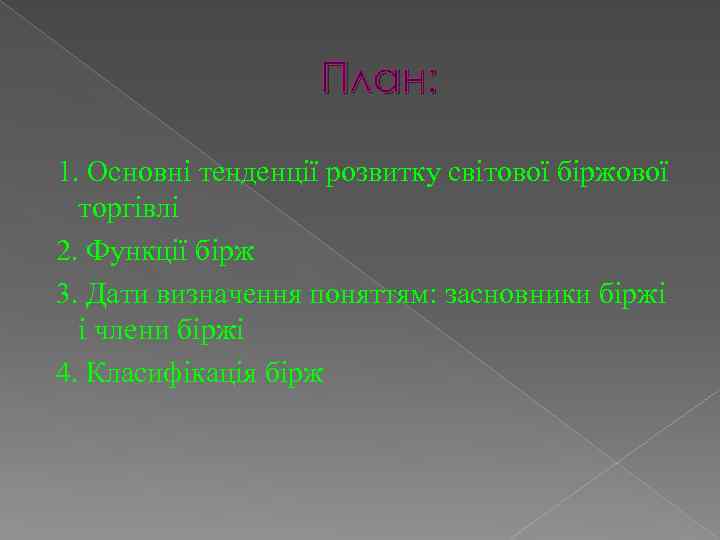 План:

1. Основні тенденції розвитку світової біржової торгівлі

2. Функції бірж

3. Дати визначення поняттям: засновники біржі і члени біржі

4. Класифікація бірж